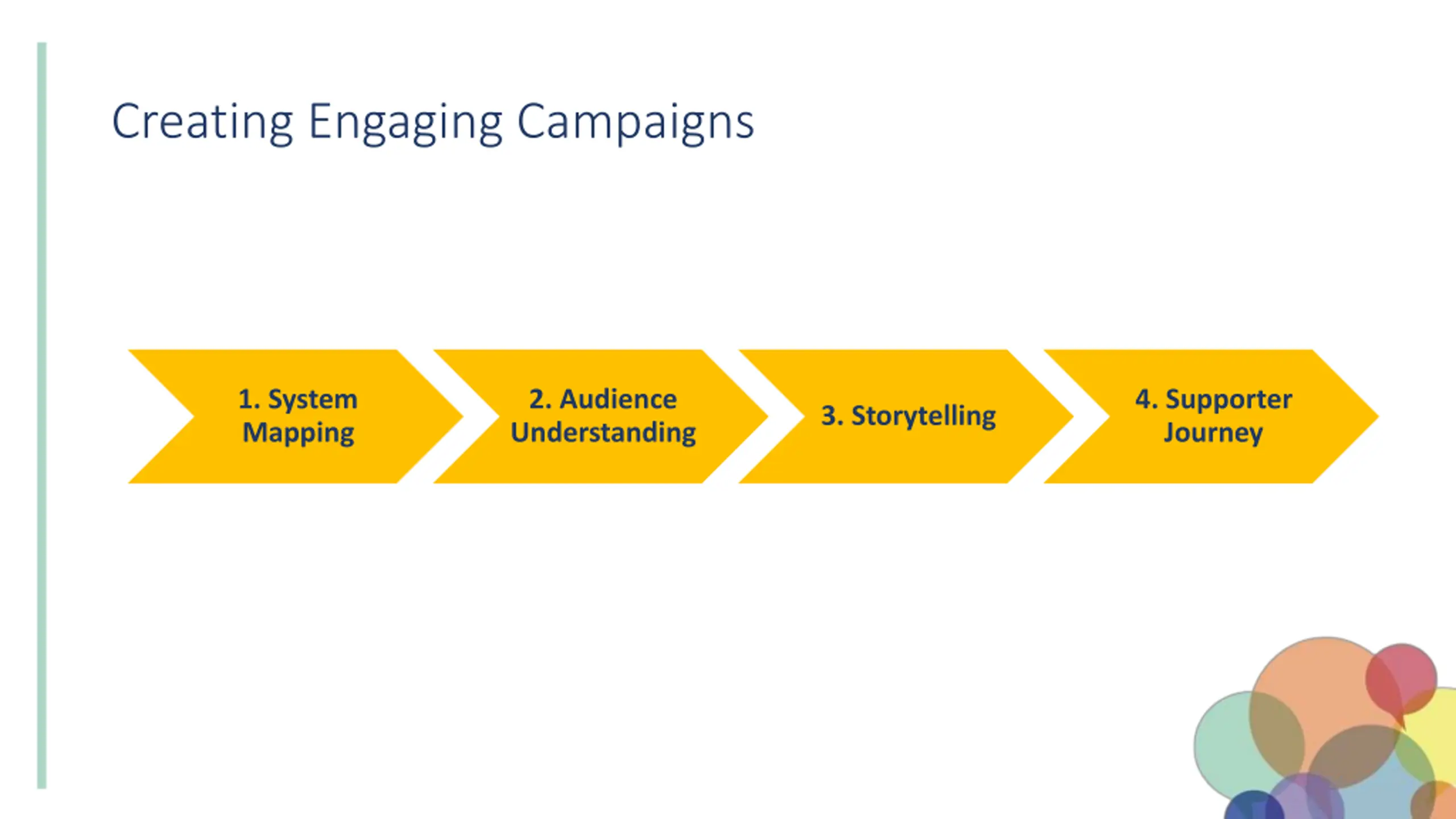 Creating Engaging Campaigns

1. System Mapping

2. Audience Understanding

3. Storytelling

4. Supporter Journey